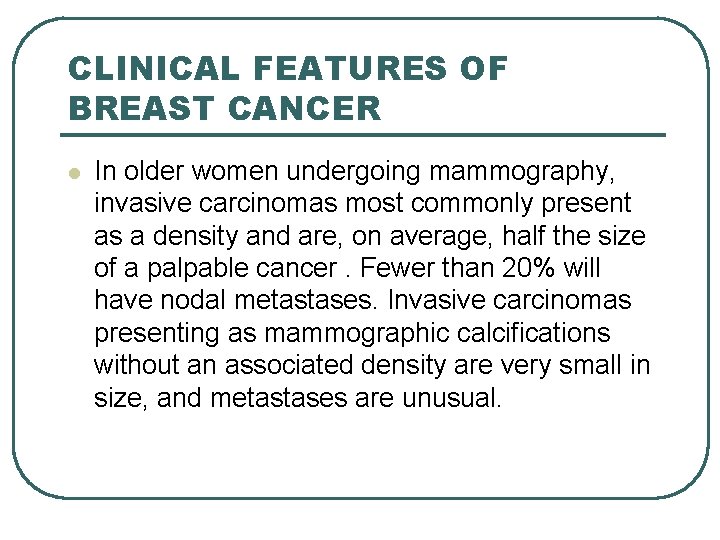 CLINICAL FEATURES OF BREAST CANCER

• In older women undergoing mammography, invasive carcinomas most commonly present as a density and are, on average, half the size of a palpable cancer . Fewer than 20% will have nodal metastases. Invasive carcinomas presenting as mammographic calcifications without an associated density are very small in size, and metastases are unusual.